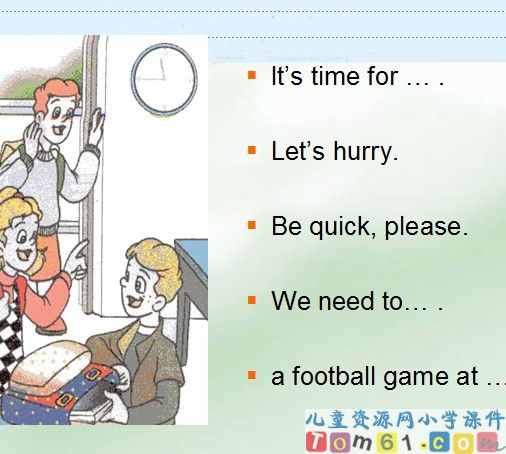 It's time for … .

Let's hurry.

Be quick, please.

We need to… .

a football game at …

儿童资源网小学课件
Tom61.com